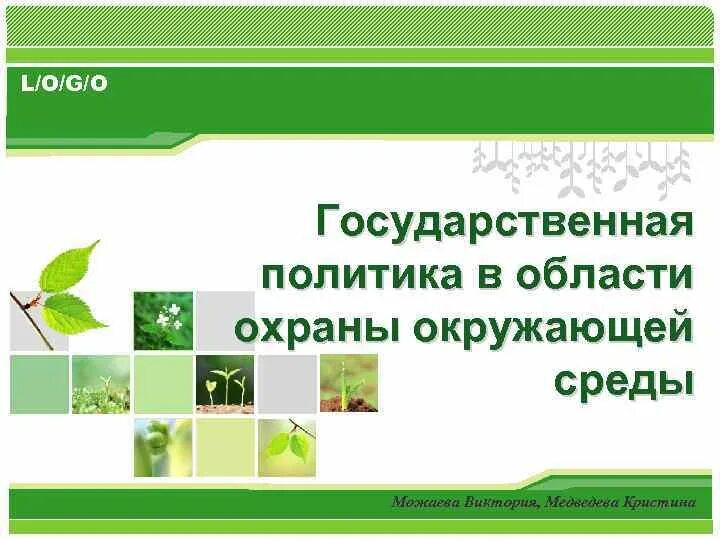 L/O/G/O

Государственная политика в области охраны окружающей среды

Можаева Виктория, Медведева Кристина